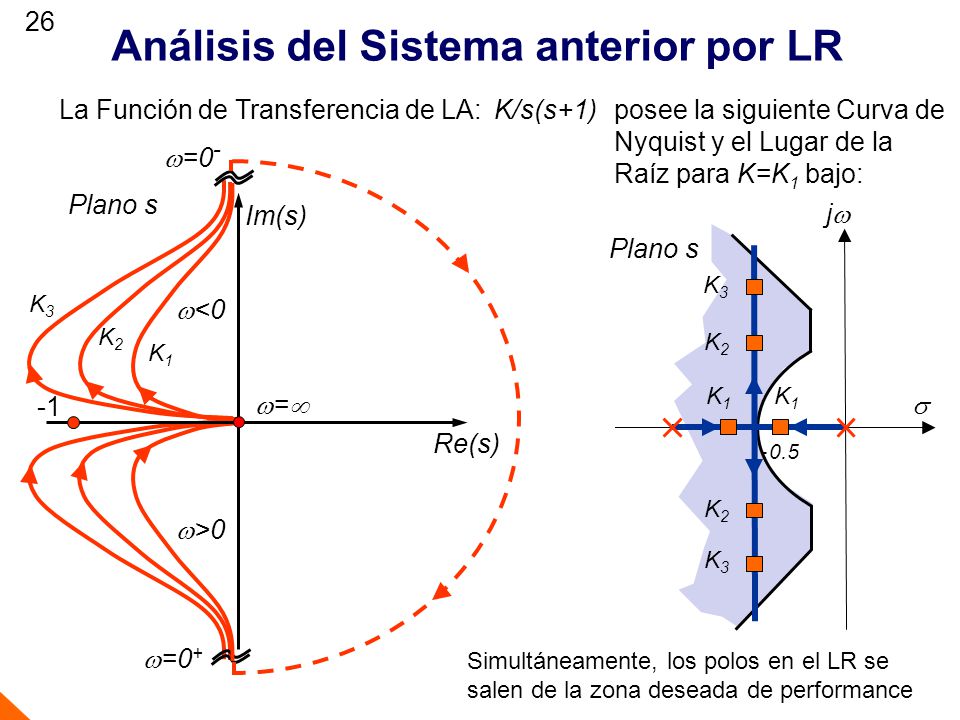 26

Análisis del Sistema anterior por LR

La Función de Transferencia de LA: $K/s(s+1)$ posee la siguiente Curva de Nyquist y el Lugar de la Raíz para $K=K_1$ bajo:

$\omega=0^-$

Plano s

Im(s)

$K_3$

$K_2$

$K_1$

$\omega<0$

-1

$\omega=\infty$

Re(s)

$\omega>0$

$\omega=0^+$

$j\omega$

Plano s

$K_3$

$K_2$

$K_1$

$K_1$

$\sigma$

-0.5

$K_2$

$K_3$

Simultáneamente, los polos en el LR se salen de la zona deseada de performance